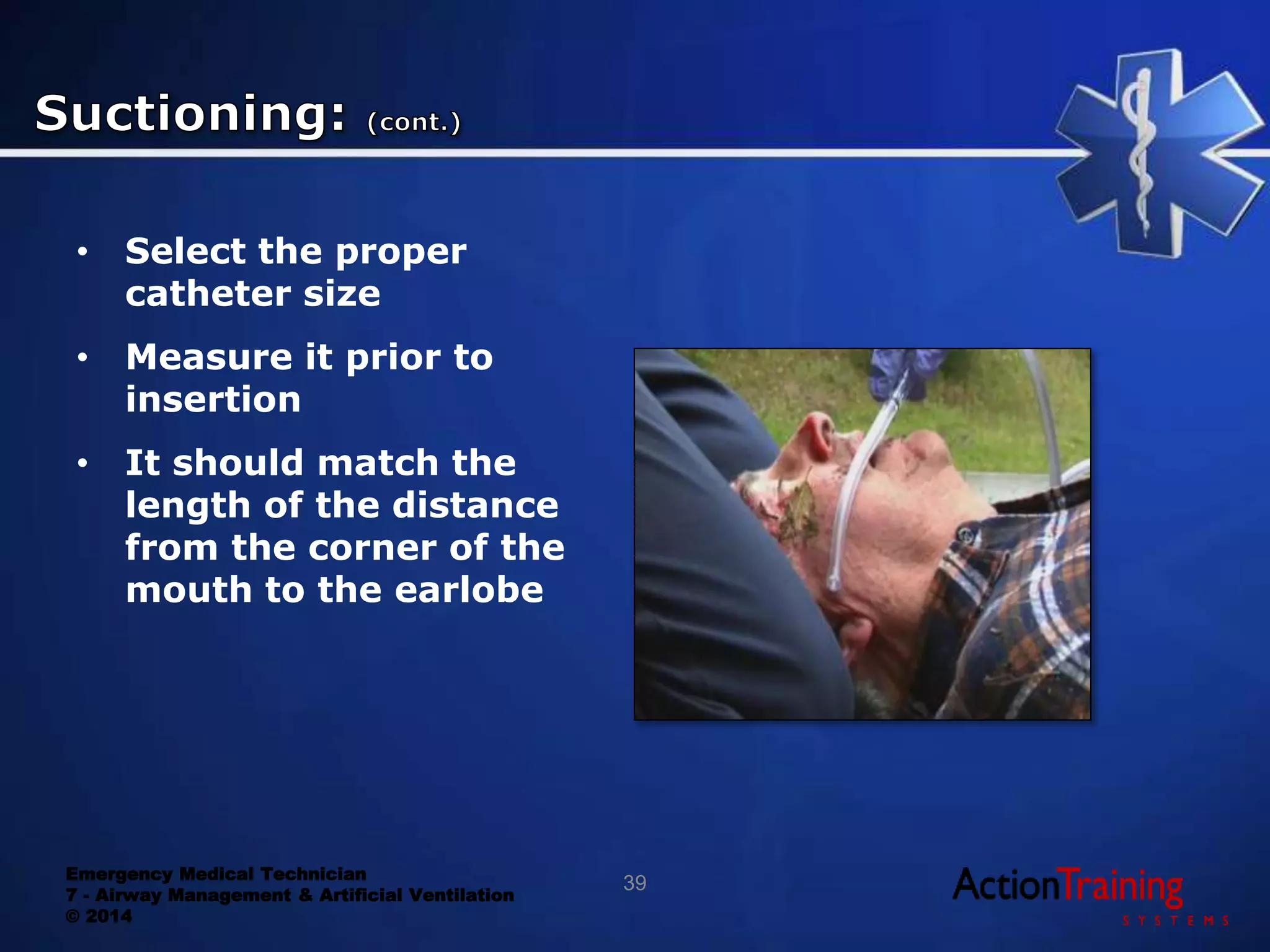 Suctioning: (cont.)

• Select the proper catheter size

• Measure it prior to insertion

• It should match the length of the distance from the corner of the mouth to the earlobe

Emergency Medical Technician
7 - Airway Management & Artificial Ventilation
© 2014

39

ActionTraining
SYSTEMS